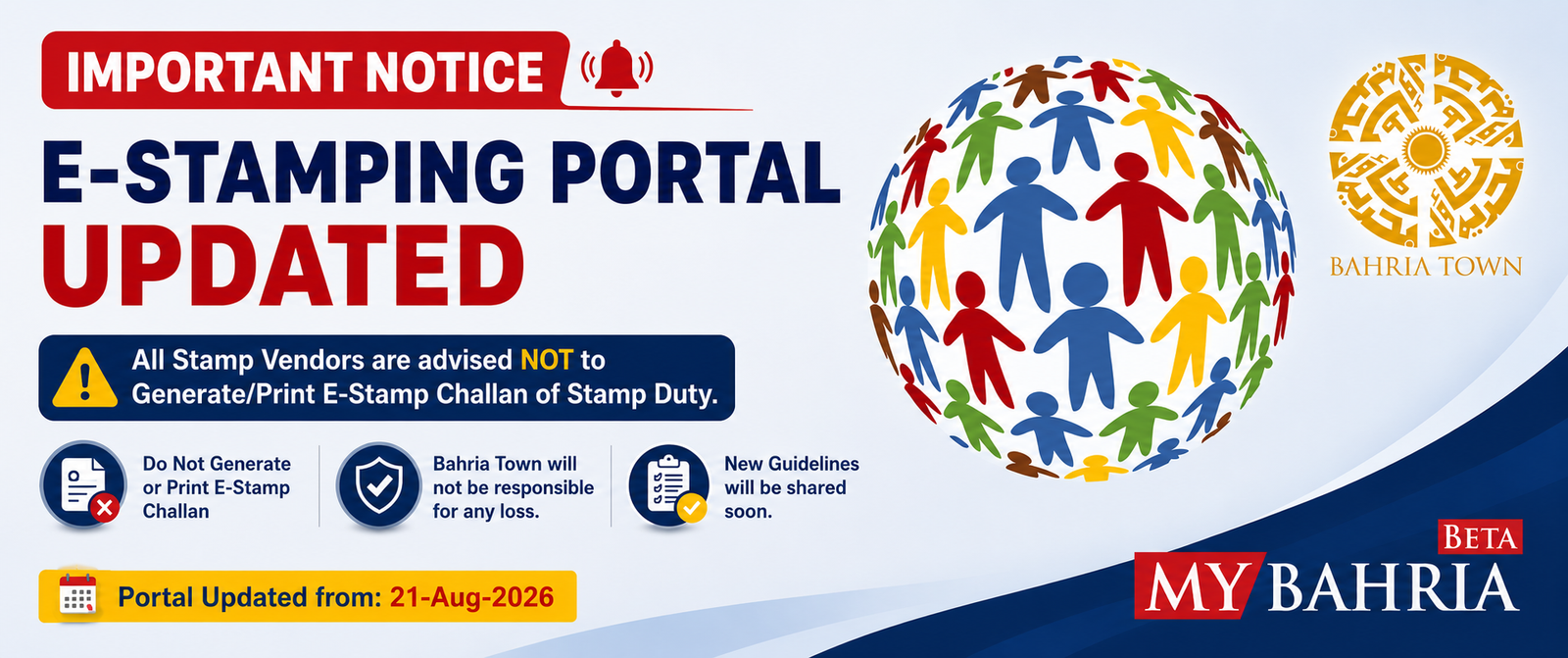 IMPORTANT NOTICE

E-STAMPING PORTAL UPDATED

All Stamp Vendors are advised NOT to Generate/Print E-Stamp Challan of Stamp Duty.

Do Not Generate or Print E-Stamp Challan

Bahria Town will not be responsible for any loss.

New Guidelines will be shared soon.

Portal Updated from: 21-Aug-2026

BAHRIA TOWN

BETA

MY BAHRIA